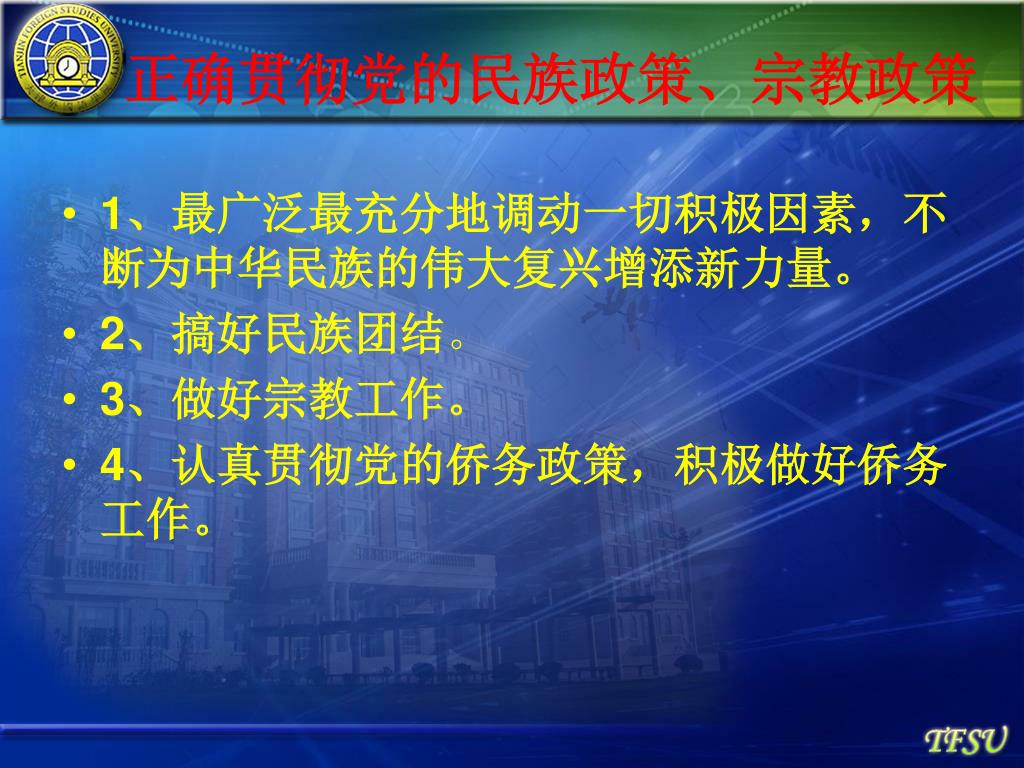 TIANJIN FOREIGN STUDIES UNIVERSITY

正确贯彻党的民族政策、宗教政策

• 1、最广泛最充分地调动一切积极因素，不断为中华民族的伟大复兴增添新力量。
• 2、搞好民族团结。
• 3、做好宗教工作。
• 4、认真贯彻党的侨务政策，积极做好侨务工作。

TFSU